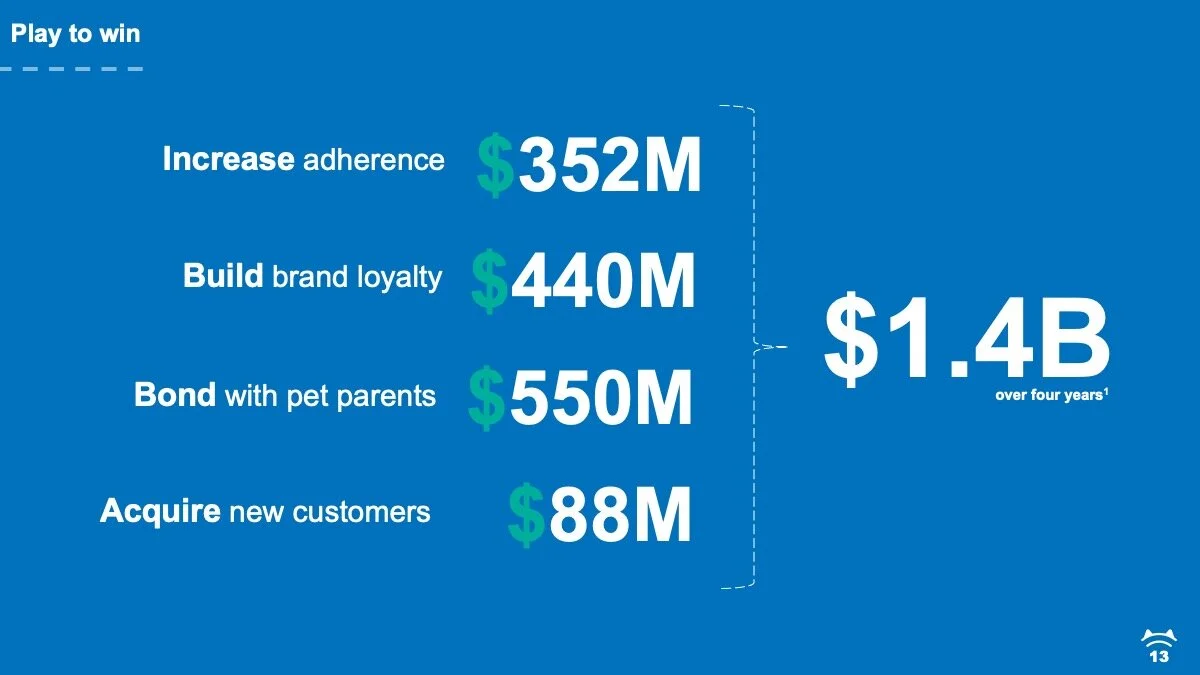 Play to win

Increase adherence $352M

Build brand loyalty $440M

Bond with pet parents $550M

Acquire new customers $88M

$1.4B
over four years$^1$

13